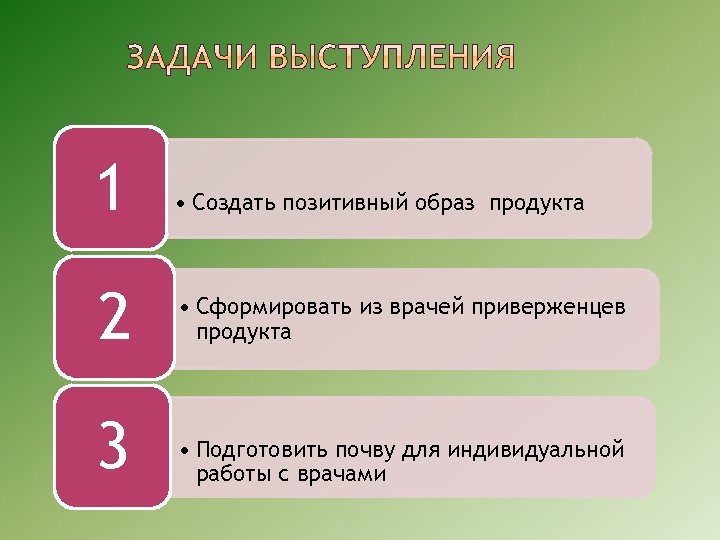 ЗАДАЧИ ВЫСТУПЛЕНИЯ

1

• Создать позитивный образ продукта

2

• Сформировать из врачей приверженцев продукта

3

• Подготовить почву для индивидуальной работы с врачами